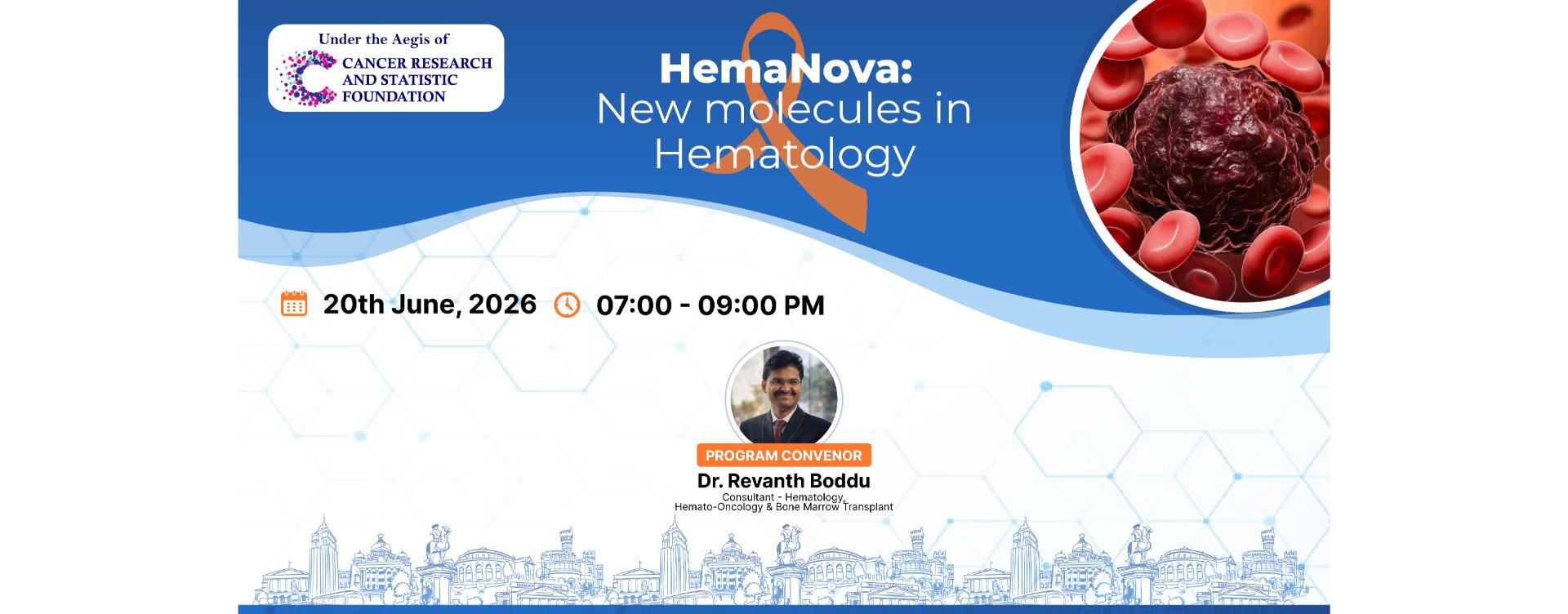 Under the Aegis of
CANCER RESEARCH
AND STATISTIC
FOUNDATION

HemaNova:
New molecules in
Hematology

20th June, 2026 07:00 - 09:00 PM

PROGRAM CONVENOR
Dr. Revanth Boddu
Consultant - Hematology,
Hemato-Oncology & Bone Marrow Transplant